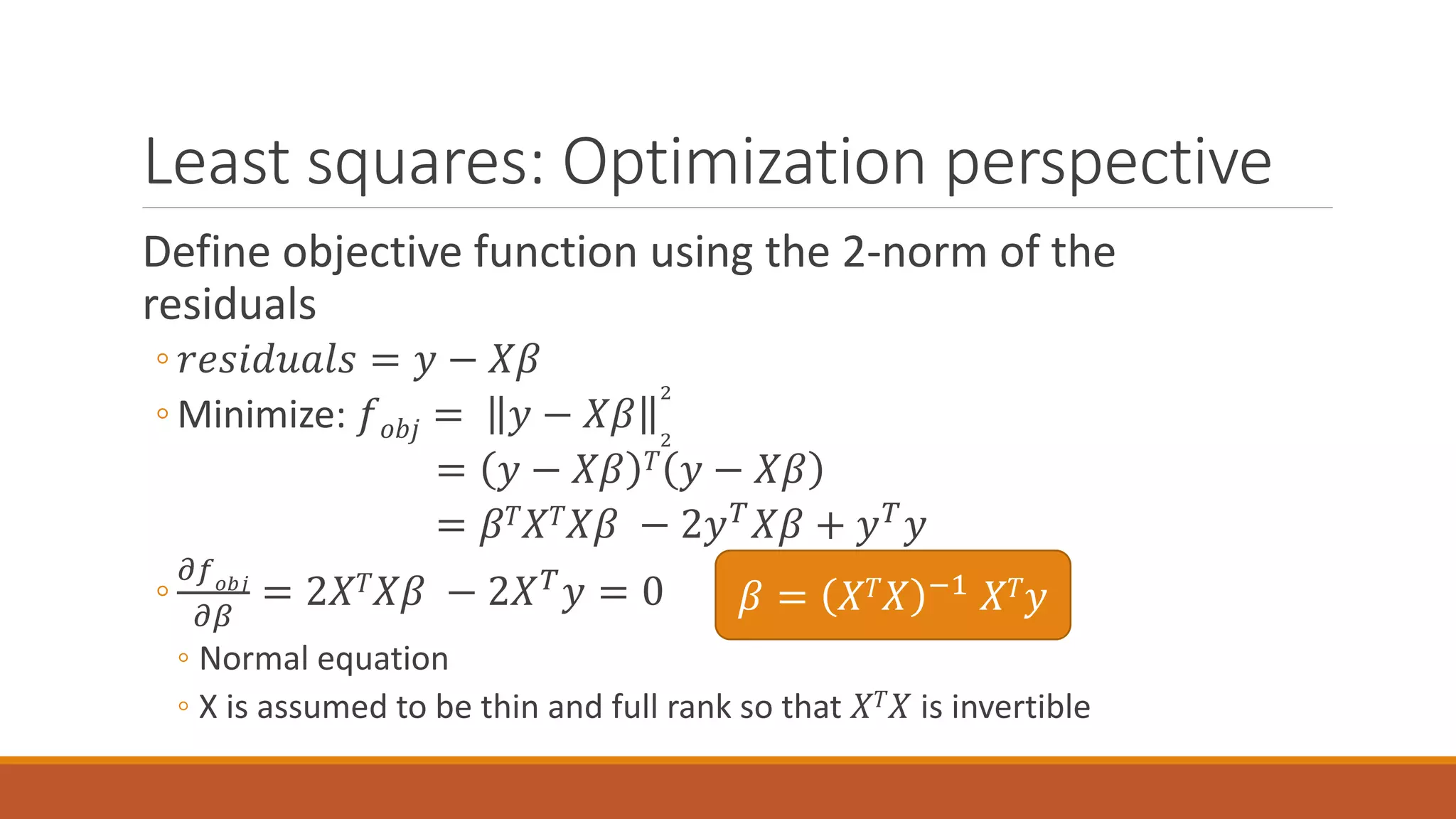 Least squares: Optimization perspective

Define objective function using the 2-norm of the residuals

◦ $residuals = y - X\beta$

◦ Minimize: $f_{obj} = \|y - X\beta\|_2^2$
$= (y - X\beta)^T(y - X\beta)$
$= \beta^T X^T X\beta - 2y^T X\beta + y^T y$

◦ $\frac{\partial f_{obj}}{\partial \beta} = 2X^T X\beta - 2X^T y = 0$

$\beta = (X^T X)^{-1} X^T y$

◦ Normal equation

◦ X is assumed to be thin and full rank so that $X^T X$ is invertible